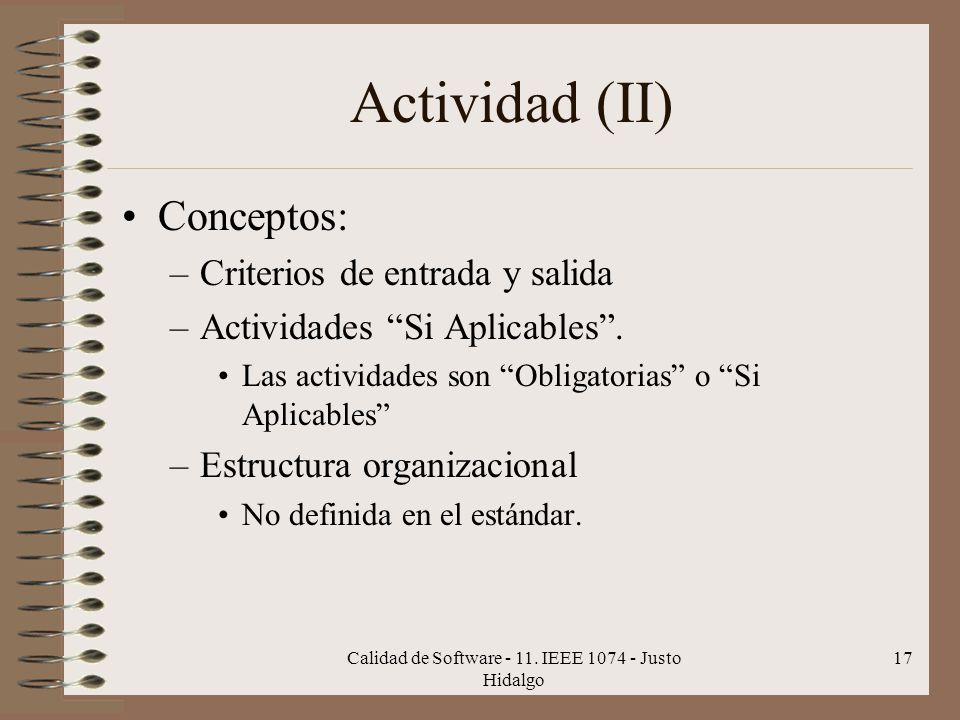 Actividad (II)

• Conceptos:
– Criterios de entrada y salida
– Actividades “Si Aplicables”.
• Las actividades son “Obligatorias” o “Si Aplicables”
– Estructura organizacional
• No definida en el estándar.

Calidad de Software - 11. IEEE 1074 - Justo Hidalgo

17